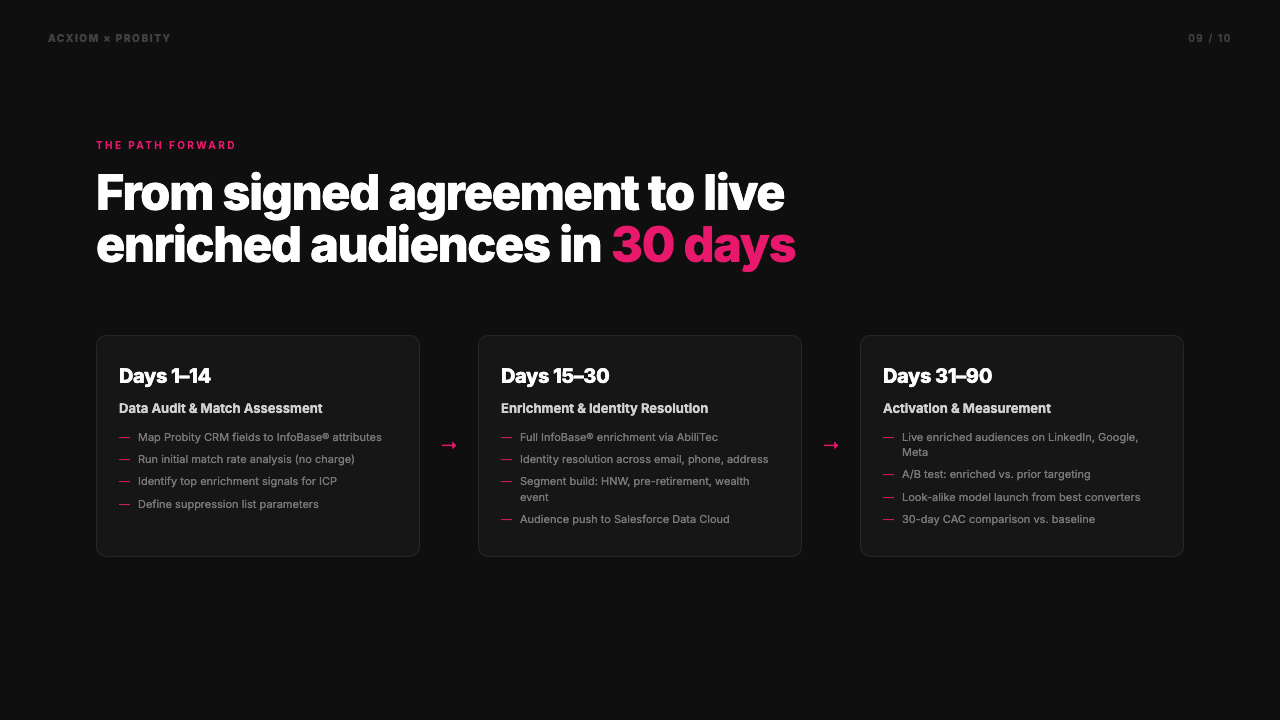 ACXIOM × PROBITY

09 / 10

THE PATH FORWARD

From signed agreement to live enriched audiences in 30 days

Days 1–14

Data Audit & Match Assessment

— Map Probity CRM fields to InfoBase® attributes
— Run initial match rate analysis (no charge)
— Identify top enrichment signals for ICP
— Define suppression list parameters

→

Days 15–30

Enrichment & Identity Resolution

— Full InfoBase® enrichment via AbiliTec
— Identity resolution across email, phone, address
— Segment build: HNW, pre-retirement, wealth event
— Audience push to Salesforce Data Cloud

→

Days 31–90

Activation & Measurement

— Live enriched audiences on LinkedIn, Google, Meta
— A/B test: enriched vs. prior targeting
— Look-alike model launch from best converters
— 30-day CAC comparison vs. baseline